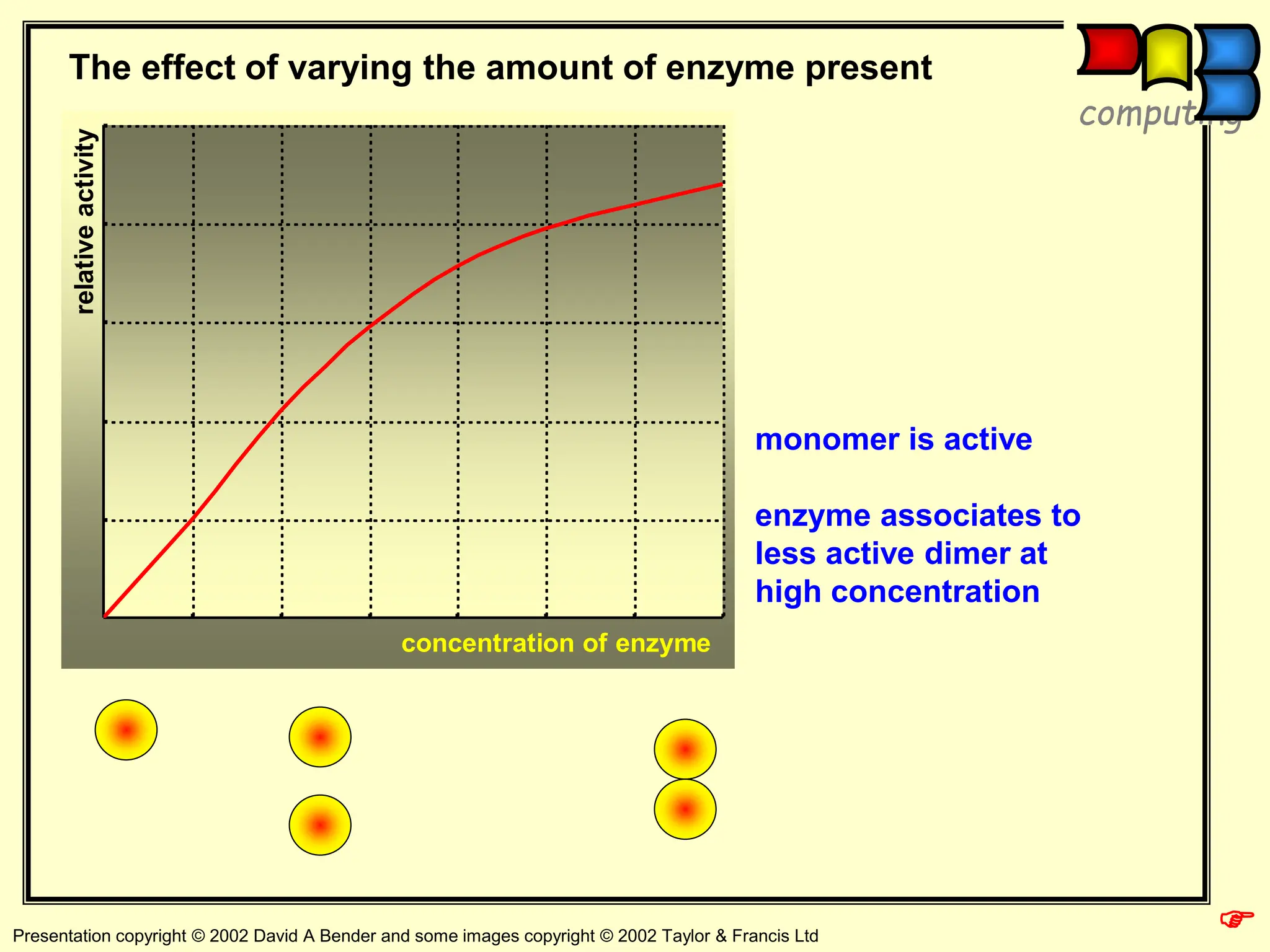 The effect of varying the amount of enzyme present

computing

relative activity

concentration of enzyme

monomer is active

enzyme associates to less active dimer at high concentration

Presentation copyright © 2002 David A Bender and some images copyright © 2002 Taylor & Francis Ltd